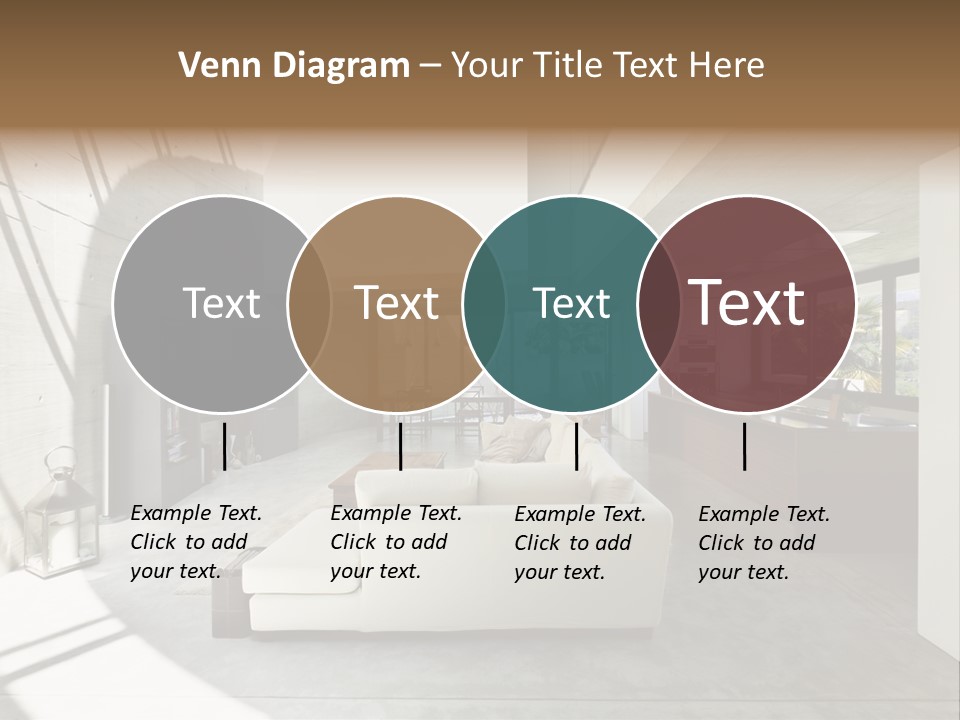 Venn Diagram – Your Title Text Here

Text

Text

Text

Text

Example Text. Click to add your text.

Example Text. Click to add your text.

Example Text. Click to add your text.

Example Text. Click to add your text.